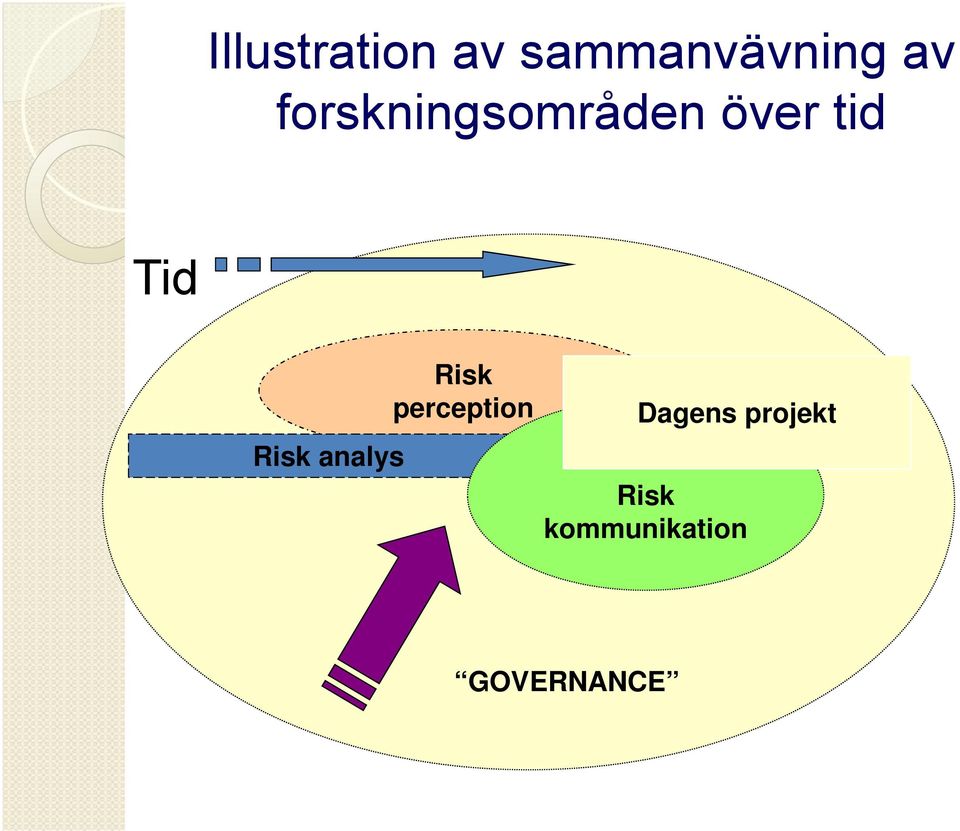 Illustration av sammanvävning av forskningsområden över tid

Tid

Risk perception

Dagens projekt

Risk analys

Risk kommunikation

“GOVERNANCE”